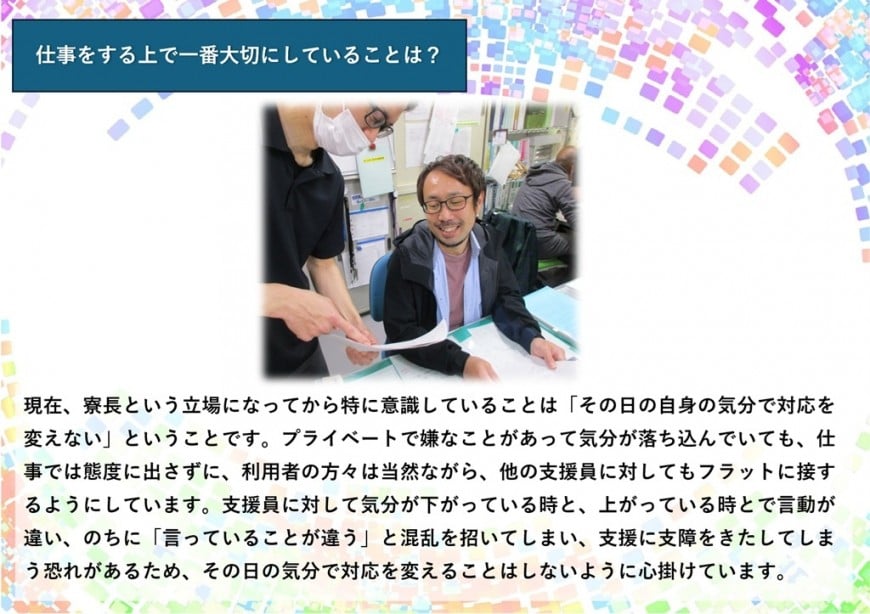 仕事をする上で一番大切にしていることは？

現在、寮長という立場になってから特に意識していることは「その日の自身の気分で対応を変えない」ということです。プライベートで嫌なことがあって気分が落ち込んでいても、仕事では態度に出さずに、利用者の方々は当然ながら、他の支援員に対してもフラットに接するようにしています。支援員に対して気分が下がっている時と、上がっている時とで言動が違い、のちに「言っていることが違う」と混乱を招いてしまい、支援に支障をきたしてしまう恐れがあるため、その日の気分で対応を変えることはしないように心掛けています。